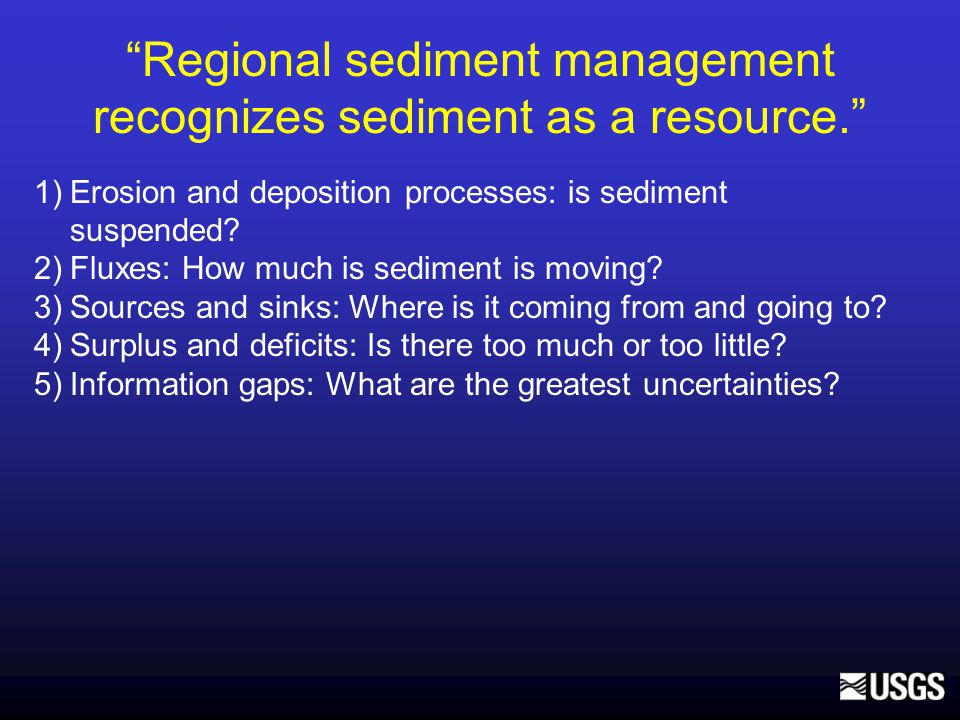 “Regional sediment management recognizes sediment as a resource.”

1) Erosion and deposition processes: is sediment suspended?
2) Fluxes: How much is sediment is moving?
3) Sources and sinks: Where is it coming from and going to?
4) Surplus and deficits: Is there too much or too little?
5) Information gaps: What are the greatest uncertainties?

USGS